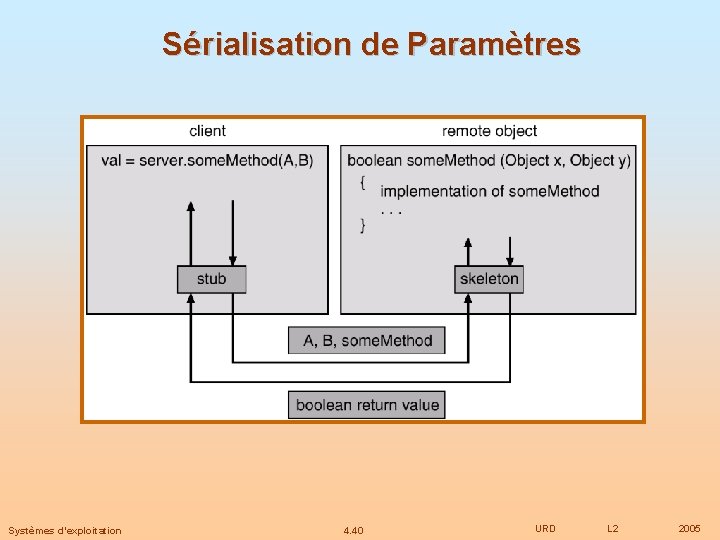 Sérialisation de Paramètres

client

val = server.someMethod(A,B)

stub

remote object

boolean someMethod (Object x, Object y)
{
implementation of someMethod
. . .
}

skeleton

A, B, someMethod

boolean return value

Systèmes d'exploitation 4.40 URD L2 2005